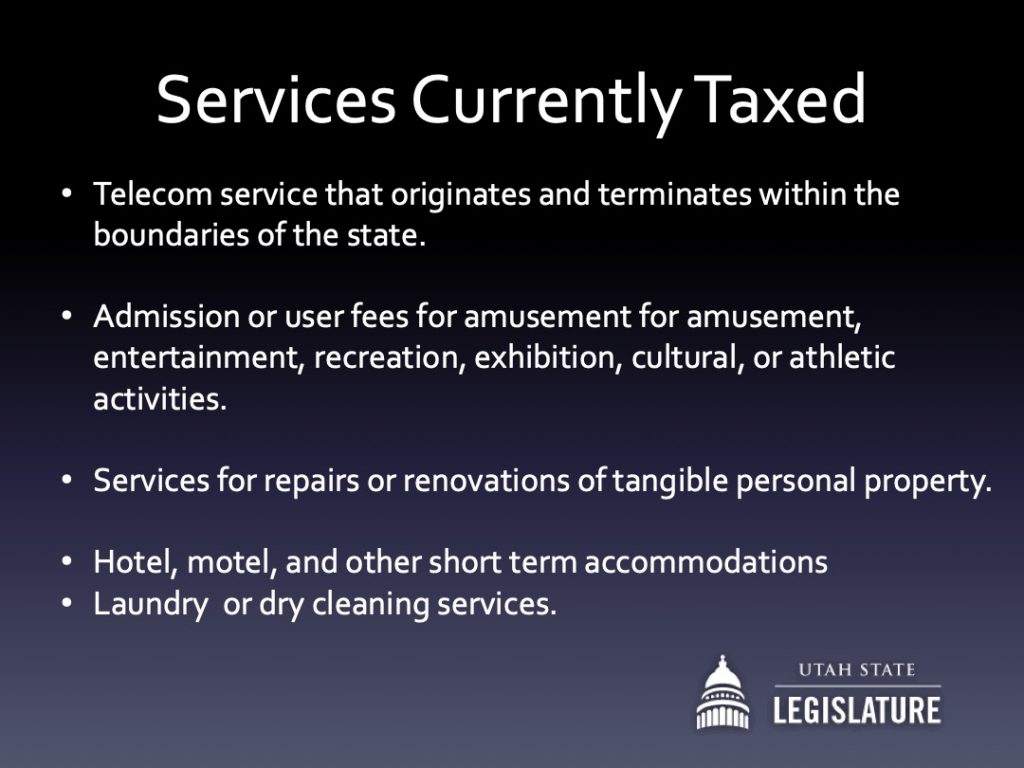 Services Currently Taxed

• Telecom service that originates and terminates within the boundaries of the state.

• Admission or user fees for amusement for amusement, entertainment, recreation, exhibition, cultural, or athletic activities.

• Services for repairs or renovations of tangible personal property.

• Hotel, motel, and other short term accommodations
• Laundry or dry cleaning services.

UTAH STATE
LEGISLATURE